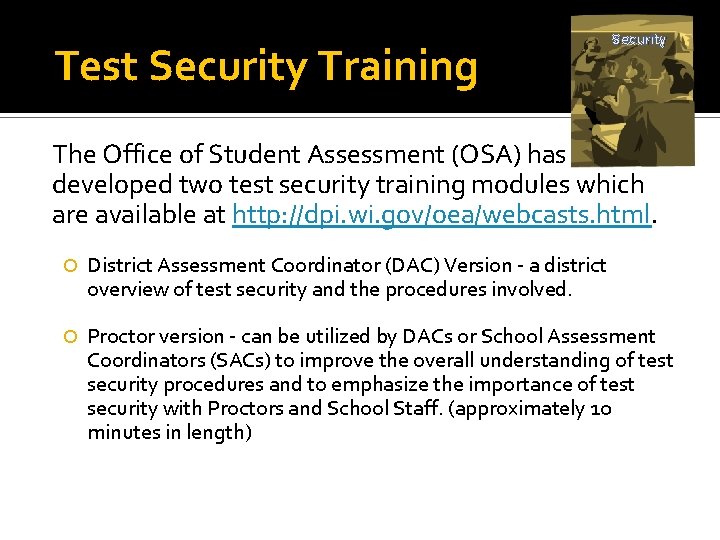 Test Security Training

Security

The Office of Student Assessment (OSA) has developed two test security training modules which are available at http://dpi.wi.gov/oea/webcasts.html.

District Assessment Coordinator (DAC) Version - a district overview of test security and the procedures involved.

Proctor version - can be utilized by DACs or School Assessment Coordinators (SACs) to improve the overall understanding of test security procedures and to emphasize the importance of test security with Proctors and School Staff. (approximately 10 minutes in length)